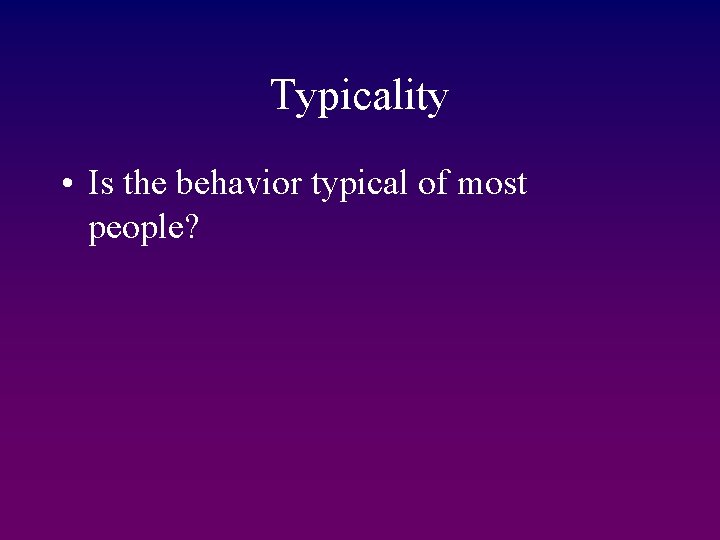 Typicality

• Is the behavior typical of most people?